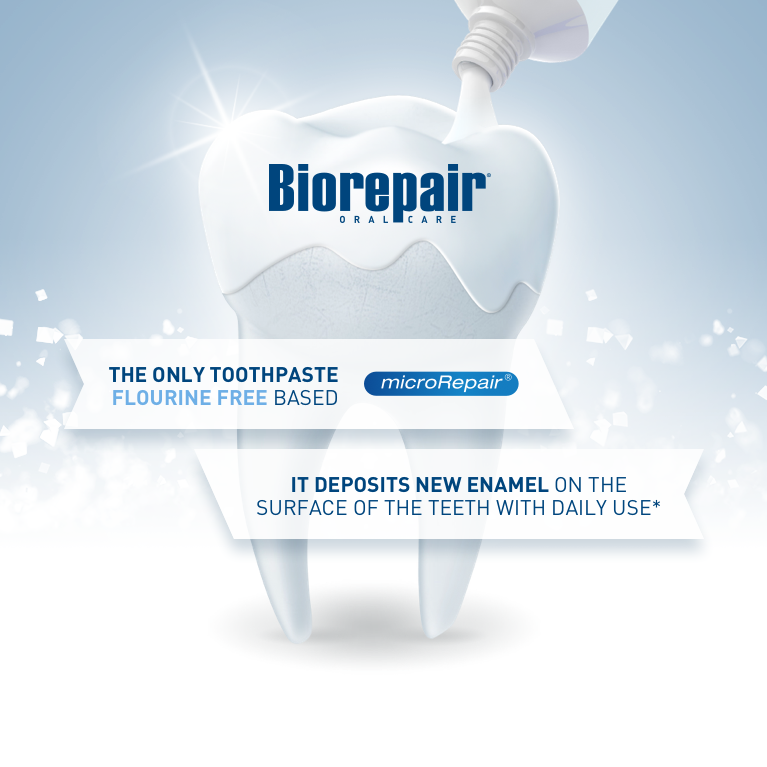 Biorepair®
ORAL CARE

THE ONLY TOOTHPASTE FLOURINE FREE BASED microRepair®

IT DEPOSITS NEW ENAMEL ON THE SURFACE OF THE TEETH WITH DAILY USE*